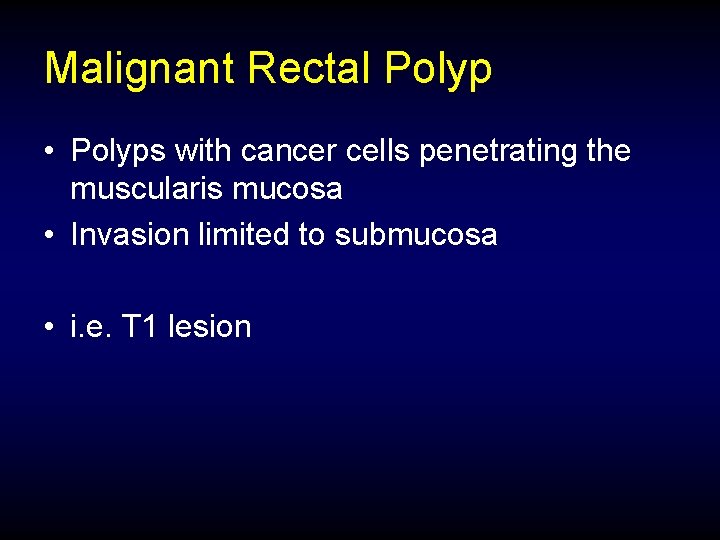 Malignant Rectal Polyp

• Polyps with cancer cells penetrating the muscularis mucosa
• Invasion limited to submucosa

• i.e. T1 lesion